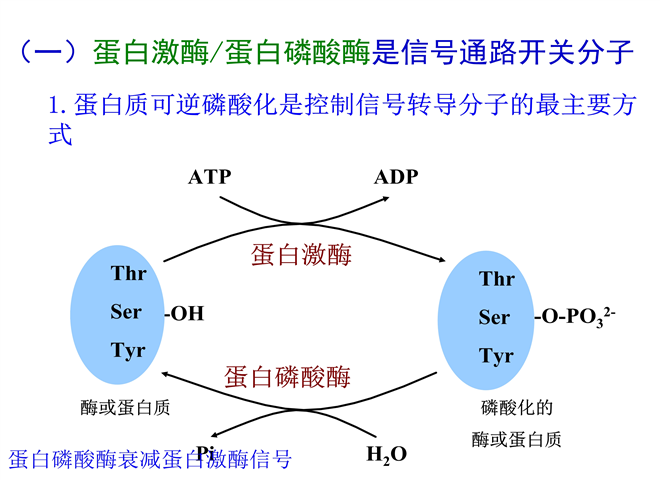 （一）蛋白激酶/蛋白磷酸酶是信号通路开关分子

1. 蛋白质可逆磷酸化是控制信号转导分子的最主要方式

ATP

ADP

蛋白激酶

Thr
Ser
Tyr
-OH

Thr
Ser
Tyr
$-O-PO_3^{2-}$

蛋白磷酸酶

酶或蛋白质

磷酸化的
酶或蛋白质

Pi

$H_2O$

蛋白磷酸酶衰减蛋白激酶信号